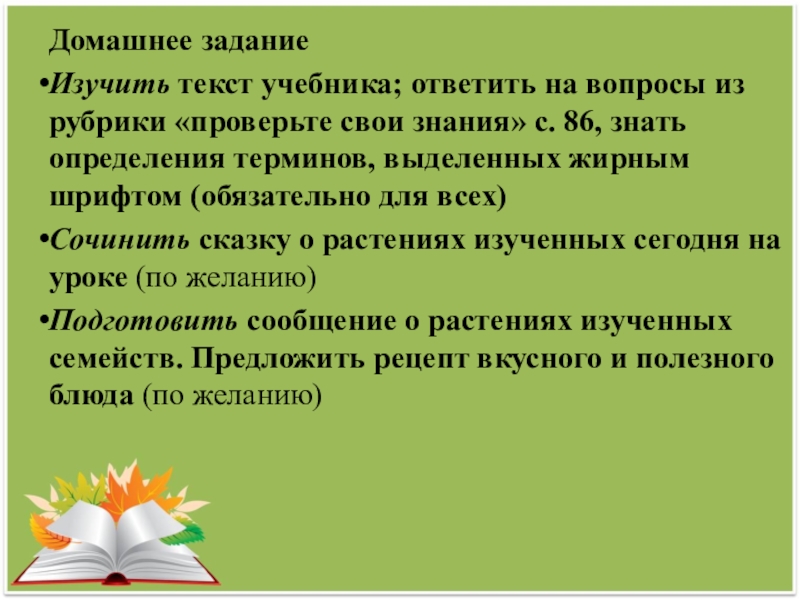 Домашнее задание

•Изучить текст учебника; ответить на вопросы из рубрики «проверьте свои знания» с. 86, знать определения терминов, выделенных жирным шрифтом (обязательно для всех)

•Сочинить сказку о растениях изученных сегодня на уроке (по желанию)

•Подготовить сообщение о растениях изученных семейств. Предложить рецепт вкусного и полезного блюда (по желанию)